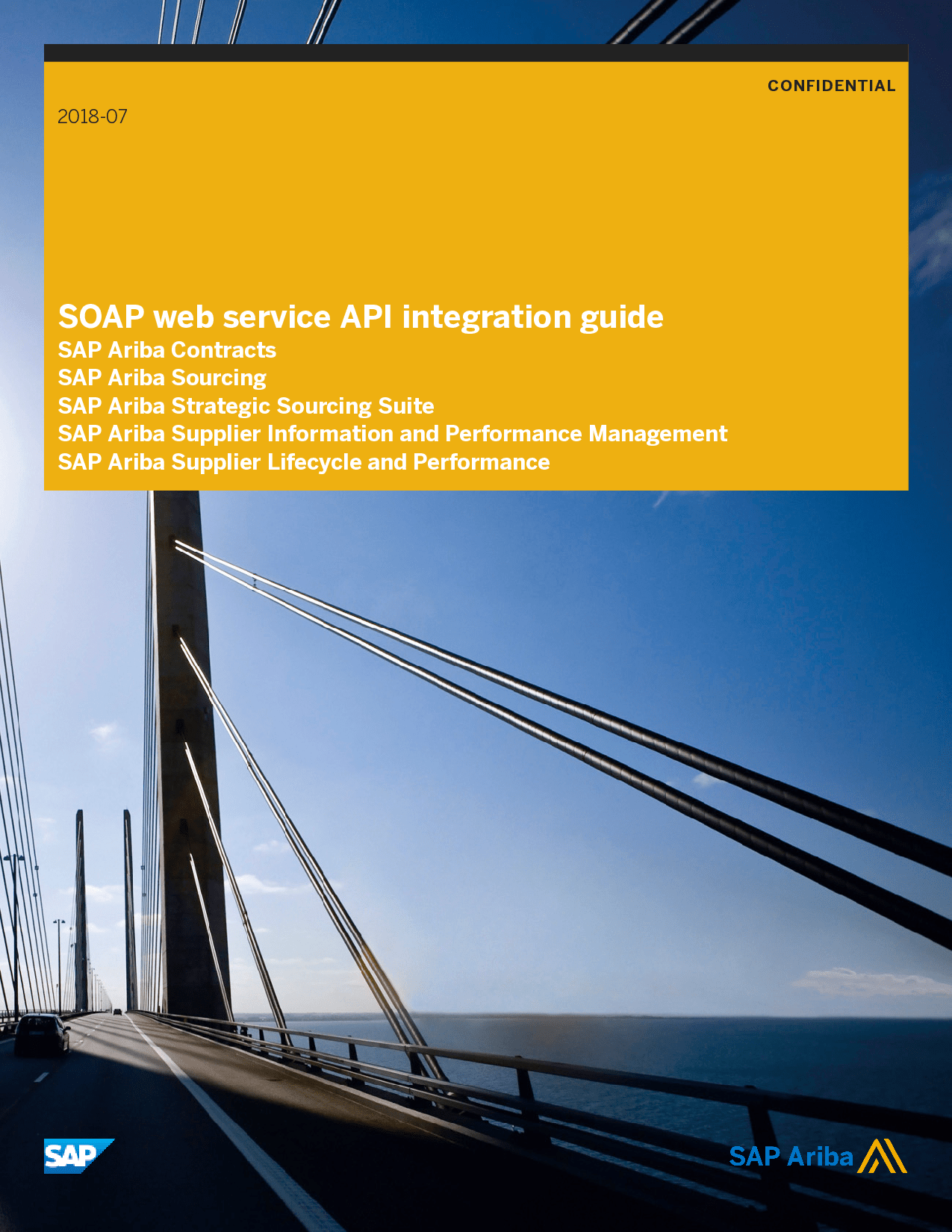 CONFIDENTIAL

2018-07

SOAP web service API integration guide

SAP Ariba Contracts
SAP Ariba Sourcing
SAP Ariba Strategic Sourcing Suite
SAP Ariba Supplier Information and Performance Management
SAP Ariba Supplier Lifecycle and Performance

SAP

SAP Ariba